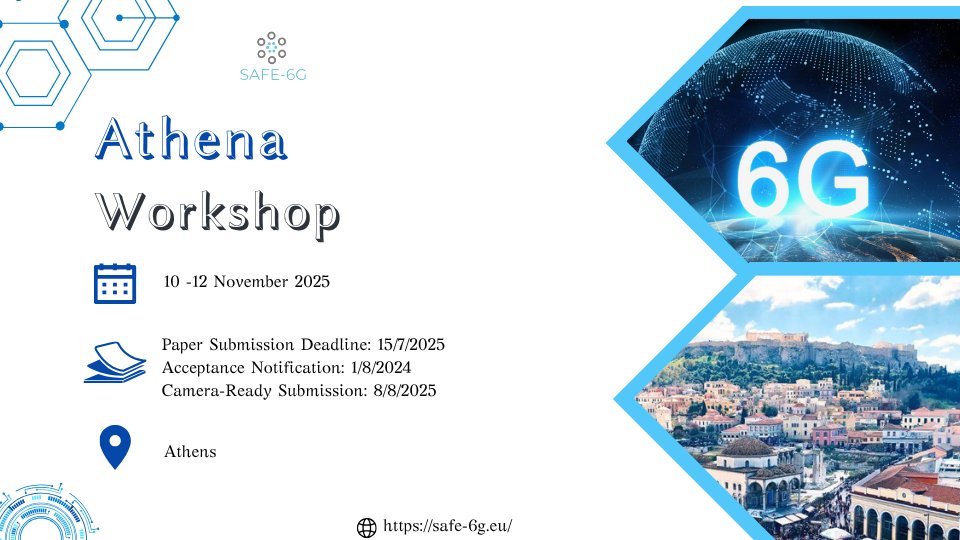 SAFE-6G

Athena Workshop

10 -12 November 2025

Paper Submission Deadline: 15/7/2025
Acceptance Notification: 1/8/2024
Camera-Ready Submission: 8/8/2025

Athens

6G

https://safe-6g.eu/